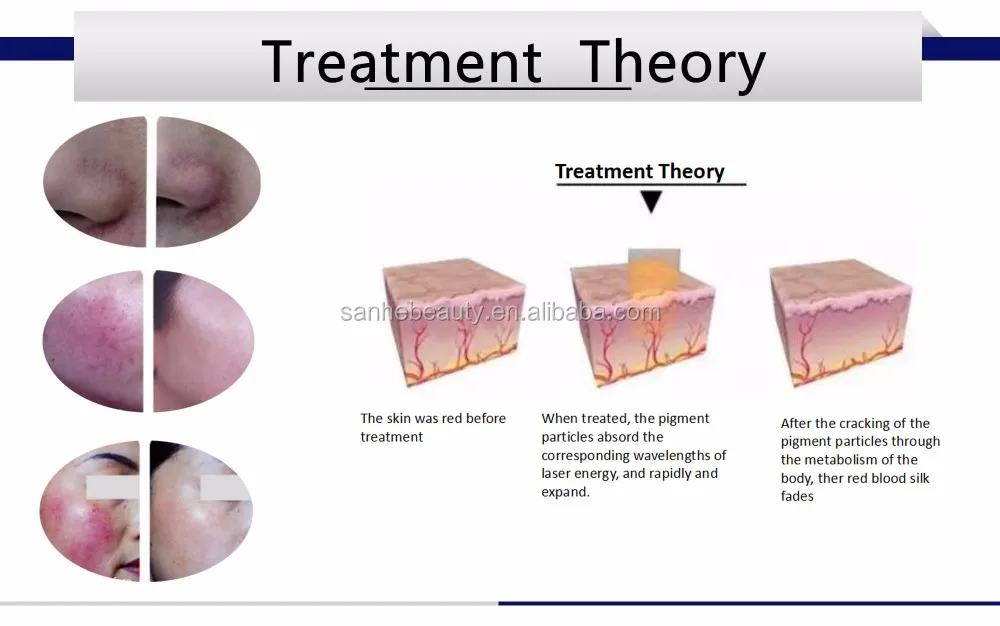 Treatment Theory

Treatment Theory

sanhebeauty.en.alibaba.com

The skin was red before treatment

When treated, the pigment particles absord the corresponding wavelengths of laser energy, and rapidly and expand.

After the cracking of the pigment particles through the metabolism of the body, ther red blood silk fades